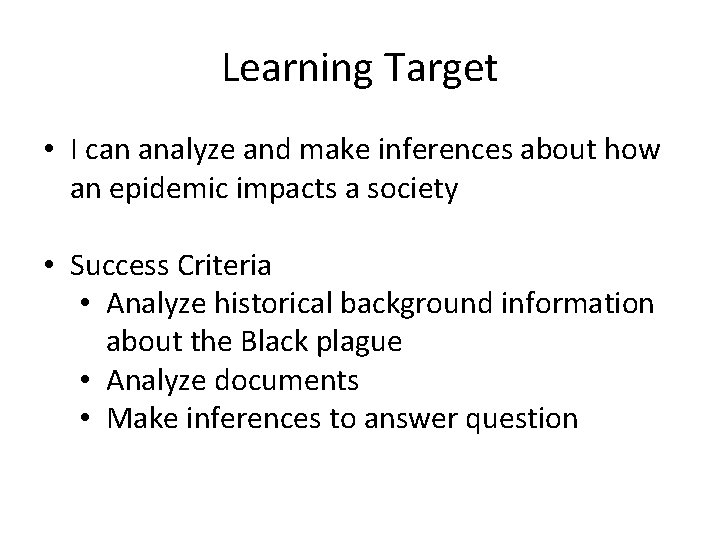 Learning Target

• I can analyze and make inferences about how an epidemic impacts a society

• Success Criteria
  • Analyze historical background information about the Black plague
  • Analyze documents
  • Make inferences to answer question